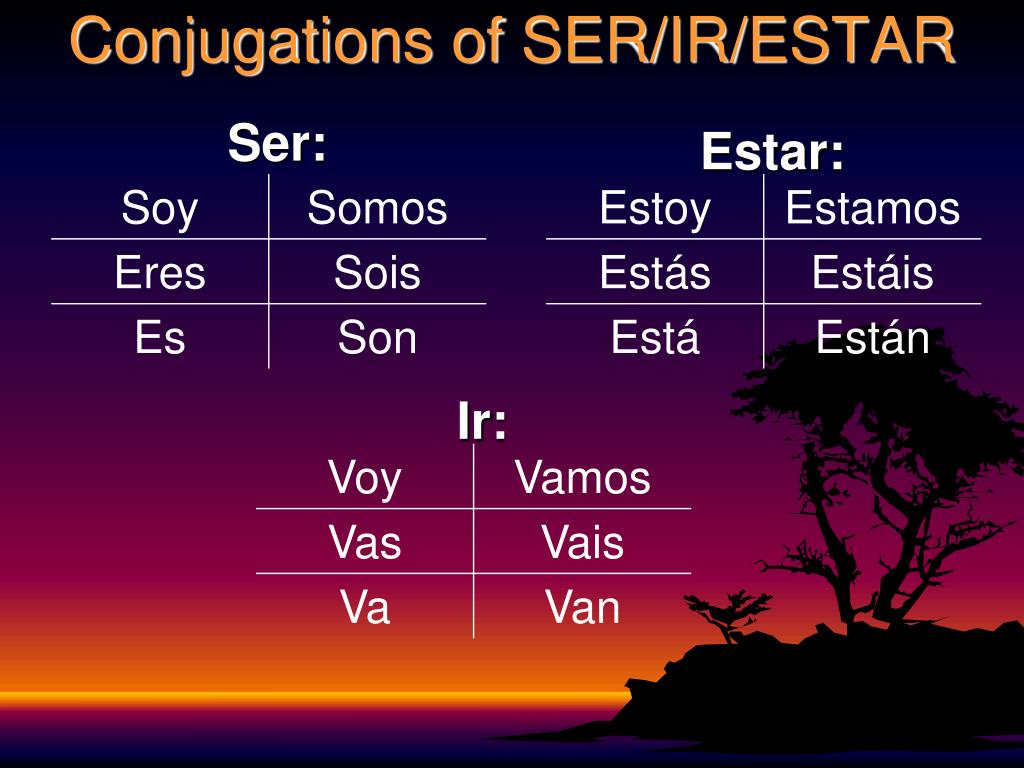 Conjugations of SER/IR/ESTAR

Ser:

| Soy | Somos |
|---|---|
| Eres | Sois |
| Es | Son |

Estar:

| Estoy | Estamos |
|---|---|
| Estás | Estáis |
| Está | Están |

Ir:

| Voy | Vamos |
|---|---|
| Vas | Vais |
| Va | Van |